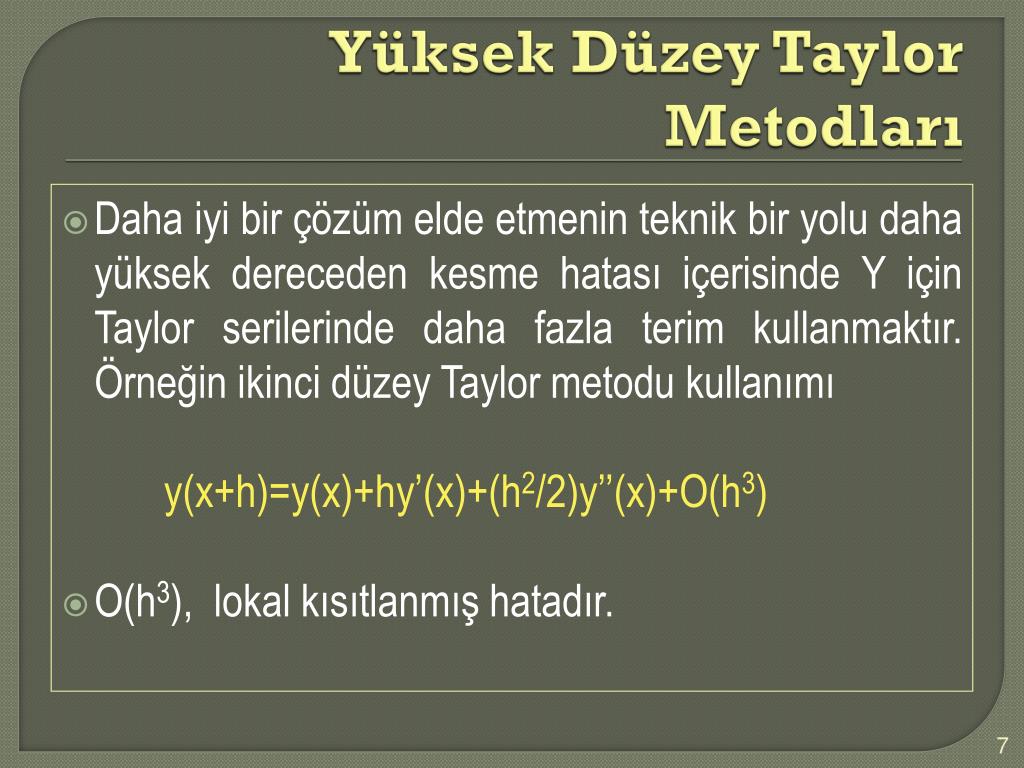 Yüksek Düzey Taylor Metodları

Daha iyi bir çözüm elde etmenin teknik bir yolu daha yüksek dereceden kesme hatası içerisinde Y için Taylor serilerinde daha fazla terim kullanmaktır. Örneğin ikinci düzey Taylor metodu kullanımı

$y(x+h)=y(x)+hy'(x)+(h^2/2)y''(x)+O(h^3)$

$O(h^3)$, lokal kısıtlanmış hatadır.

7